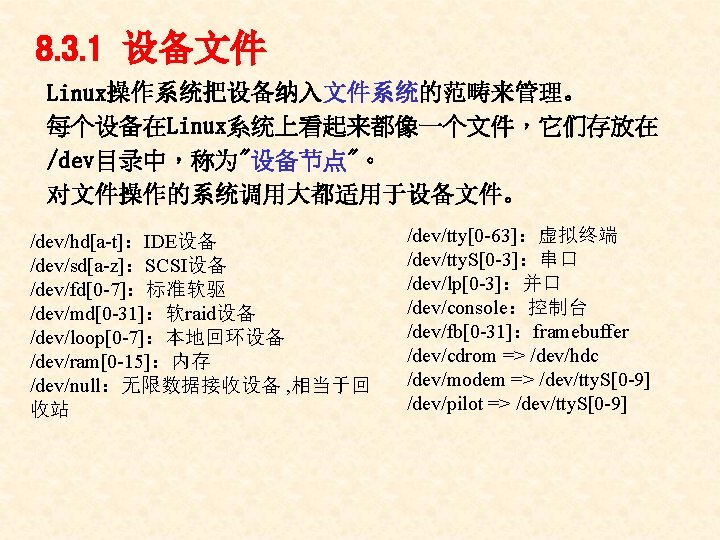 8.3.1 设备文件

Linux操作系统把设备纳入文件系统的范畴来管理。

每个设备在Linux系统上看起来都像一个文件，它们存放在/dev目录中，称为"设备节点"。

对文件操作的系统调用大都适用于设备文件。

/dev/hd[a-t]：IDE设备
/dev/sd[a-z]：SCSI设备
/dev/fd[0-7]：标准软驱
/dev/md[0-31]：软raid设备
/dev/loop[0-7]：本地回环设备
/dev/ram[0-15]：内存
/dev/null：无限数据接收设备 ,相当于回收站

/dev/tty[0-63]：虚拟终端
/dev/ttyS[0-3]：串口
/dev/lp[0-3]：并口
/dev/console：控制台
/dev/fb[0-31]：framebuffer
/dev/cdrom => /dev/hdc
/dev/modem => /dev/ttyS[0-9]
/dev/pilot => /dev/ttyS[0-9]